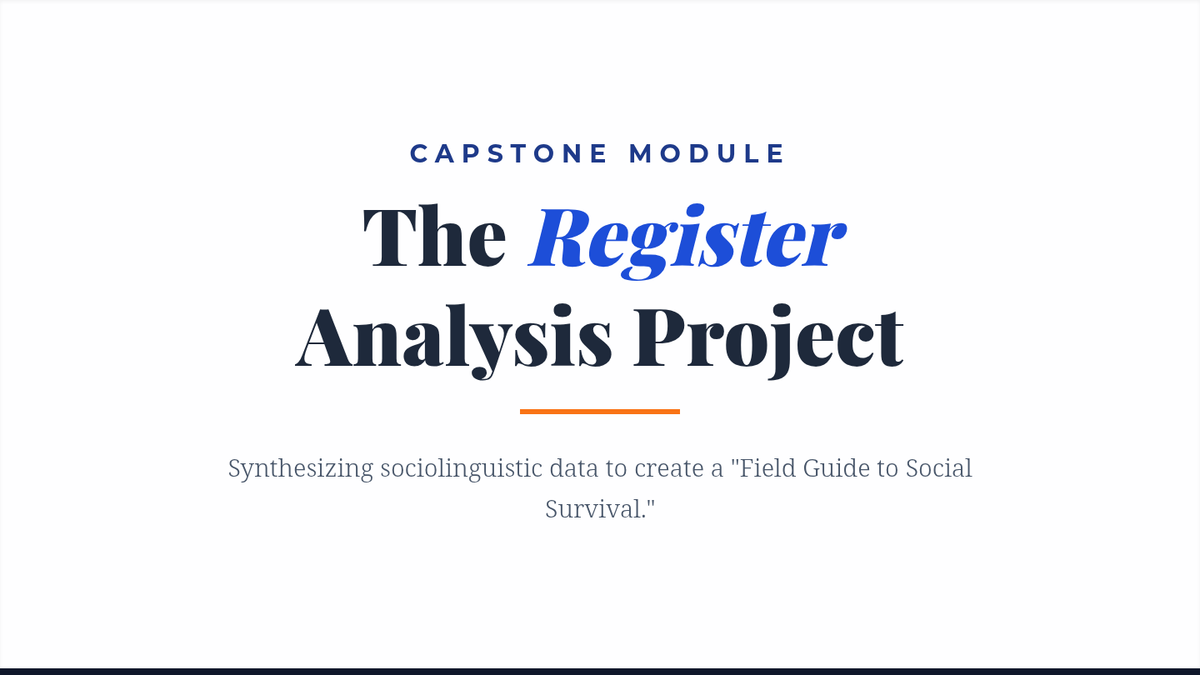 CAPSTONE MODULE

The Register Analysis Project

Synthesizing sociolinguistic data to create a "Field Guide to Social Survival."